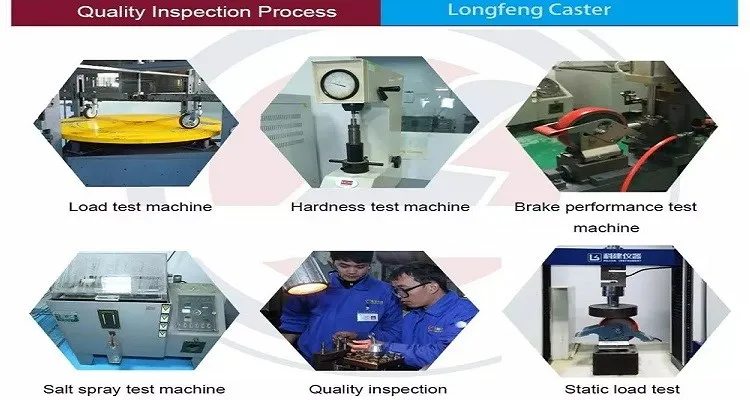 Quality Inspection Process

Longfeng Caster

Load test machine

Hardness test machine

Brake performance test machine

Salt spray test machine

Quality inspection

Static load test